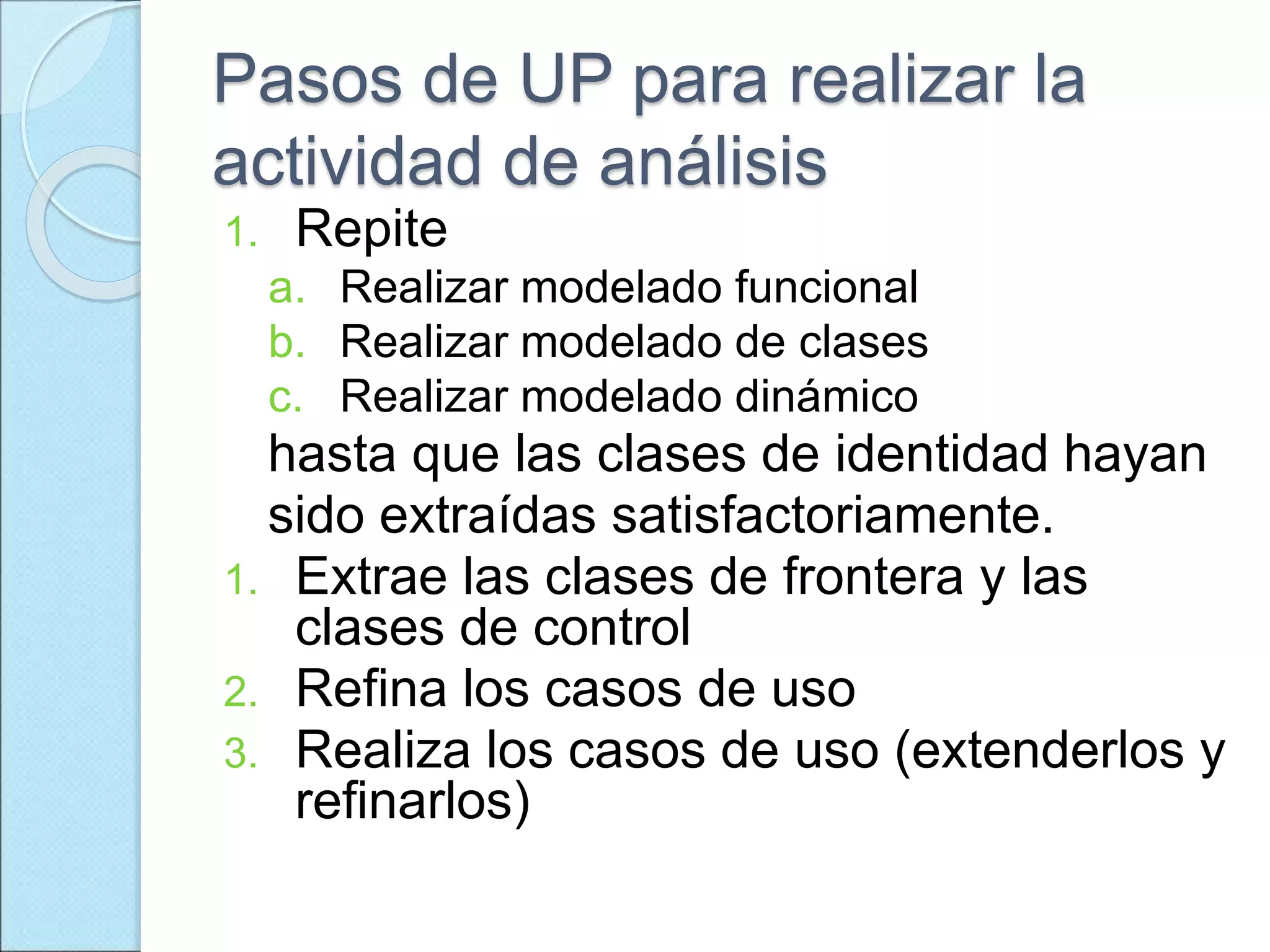 Pasos de UP para realizar la actividad de análisis

1. Repite
a. Realizar modelado funcional
b. Realizar modelado de clases
c. Realizar modelado dinámico
hasta que las clases de identidad hayan sido extraídas satisfactoriamente.
1. Extrae las clases de frontera y las clases de control
2. Refina los casos de uso
3. Realiza los casos de uso (extenderlos y refinarlos)